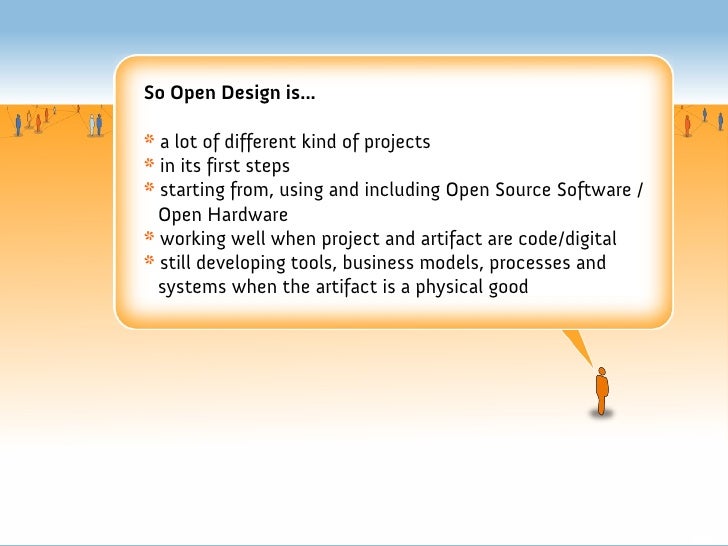 So Open Design is...

* a lot of different kind of projects
* in its first steps
* starting from, using and including Open Source Software / Open Hardware
* working well when project and artifact are code/digital
* still developing tools, business models, processes and systems when the artifact is a physical good